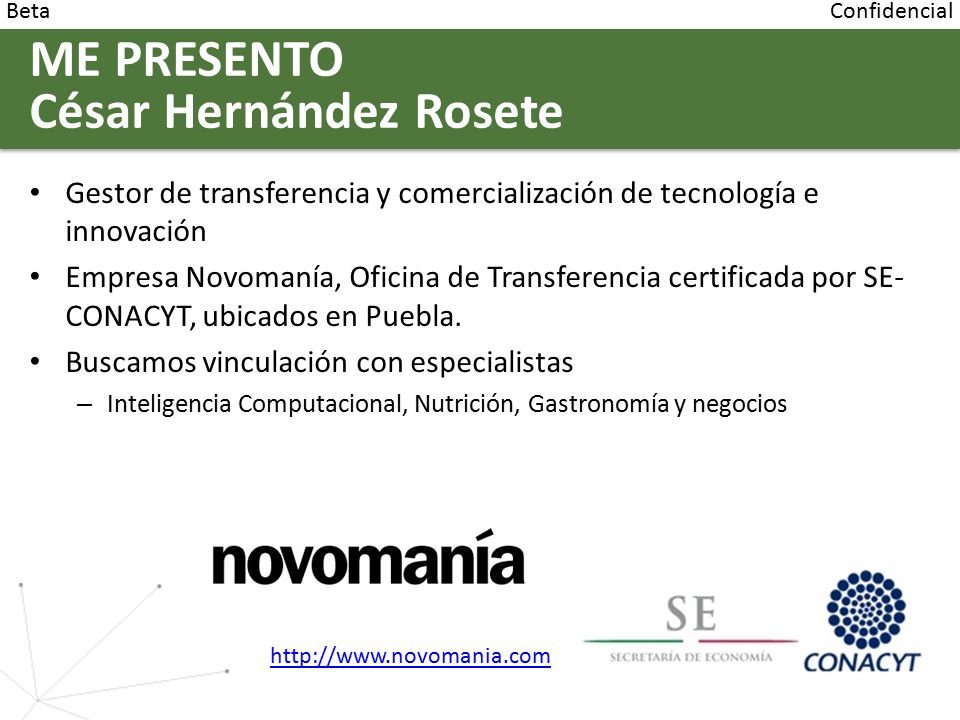 Beta

Confidencial

ME PRESENTO
César Hernández Rosete

• Gestor de transferencia y comercialización de tecnología e innovación
• Empresa Novomanía, Oficina de Transferencia certificada por SE-CONACYT, ubicados en Puebla.
• Buscamos vinculación con especialistas
– Inteligencia Computacional, Nutrición, Gastronomía y negocios

novomanía

http://www.novomania.com

SE
SECRETARÍA DE ECONOMÍA

CONACYT